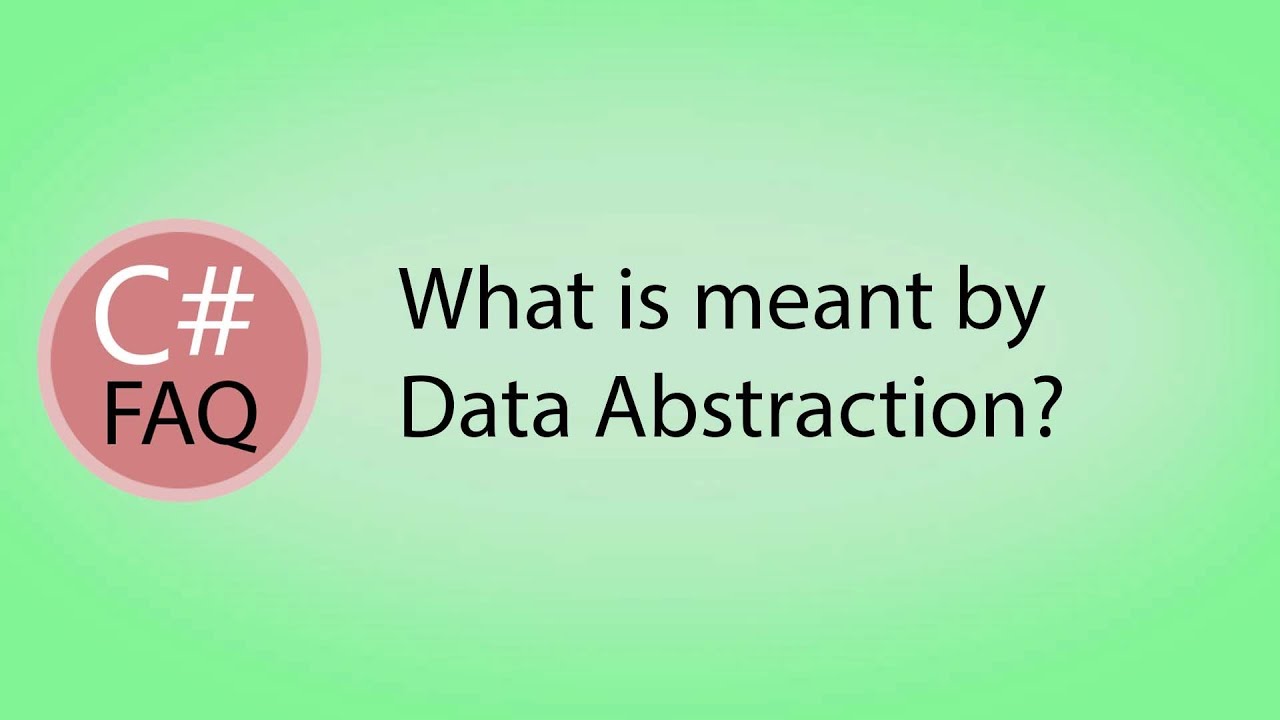 C#
FAQ

What is meant by Data Abstraction?